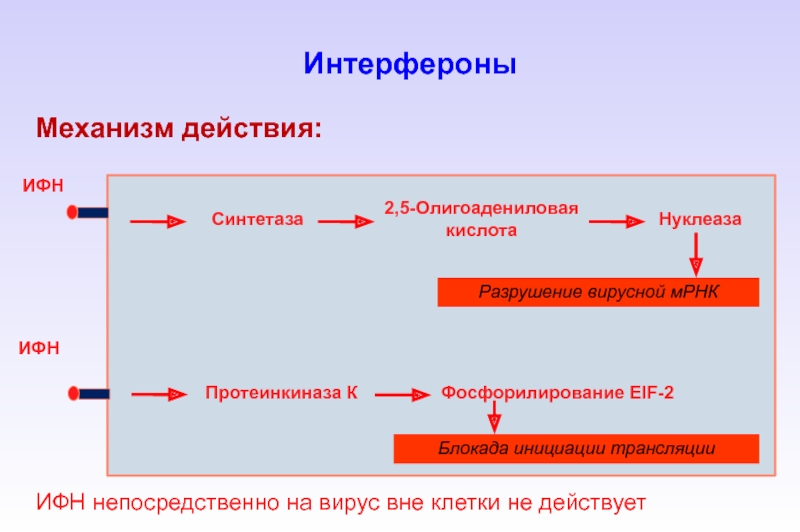 Интерфероны

Механизм действия:

ИФН

Синтетаза

2,5-Олигоадениловая кислота

Нуклеаза

Разрушение вирусной мРНК

ИФН

Протеинкиназа К

Фосфорилирование EIF-2

Блокада инициации трансляции

ИФН непосредственно на вирус вне клетки не действует